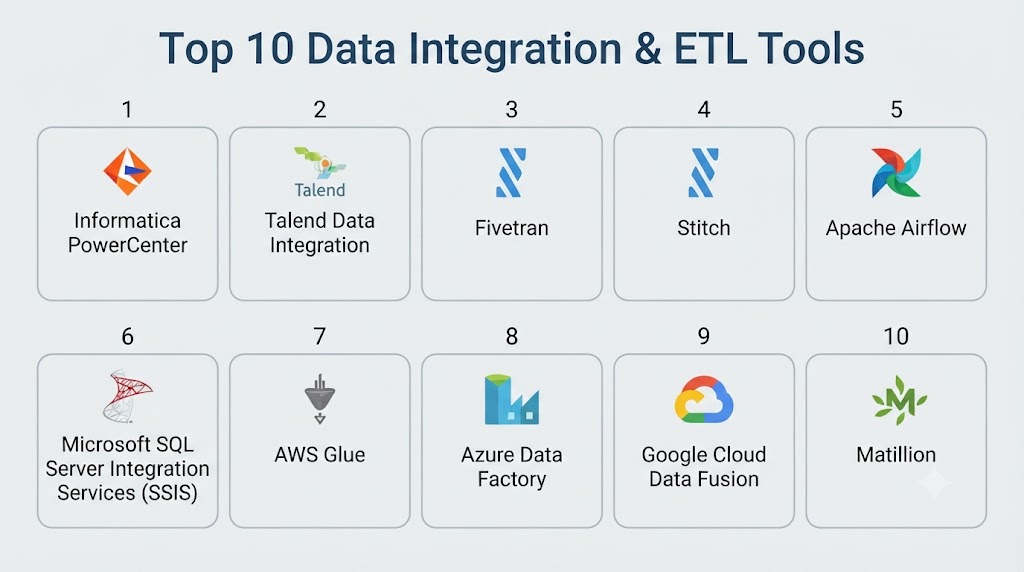 Top 10 Data Integration & ETL Tools

1
Informatica PowerCenter

2
Talend
Talend Data Integration

3
Fivetran

4
Stitch

5
Apache Airflow

6
Microsoft SQL Server Integration Services (SSIS)

7
AWS Glue

8
Azure Data Factory

9
Google Cloud Data Fusion

10
Matillion